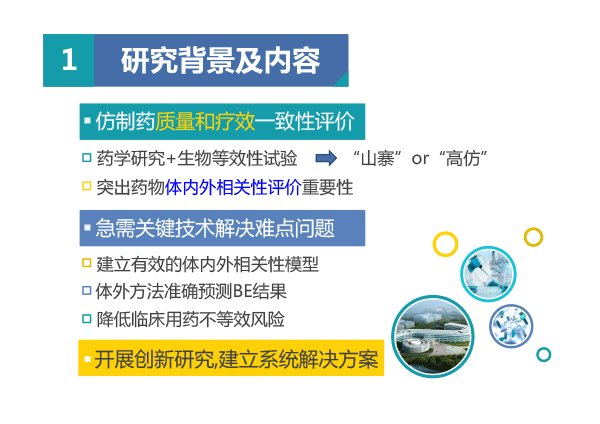 1 研究背景及内容

▪ 仿制药质量和疗效一致性评价

□ 药学研究+生物等效性试验 “山寨”or“高仿”

□ 突出药物体内外相关性评价重要性

▪ 急需关键技术解决难点问题

□ 建立有效的体内外相关性模型

□ 体外方法准确预测BE结果

□ 降低临床用药不等效风险

▪ 开展创新研究,建立系统解决方案